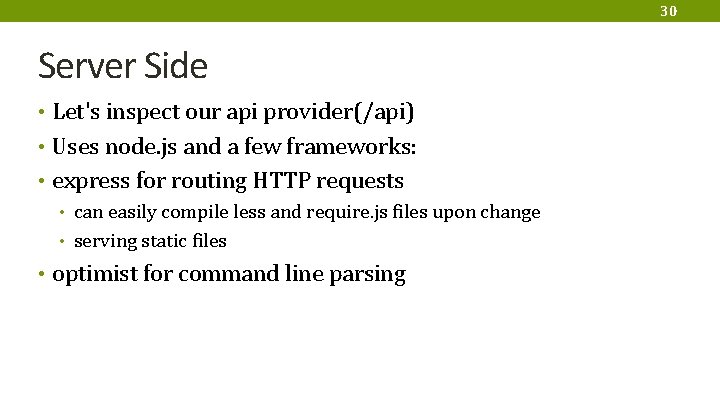 30

Server Side

• Let's inspect our api provider(/api)
• Uses node.js and a few frameworks:
• express for routing HTTP requests
• can easily compile less and require.js files upon change
• serving static files
• optimist for command line parsing